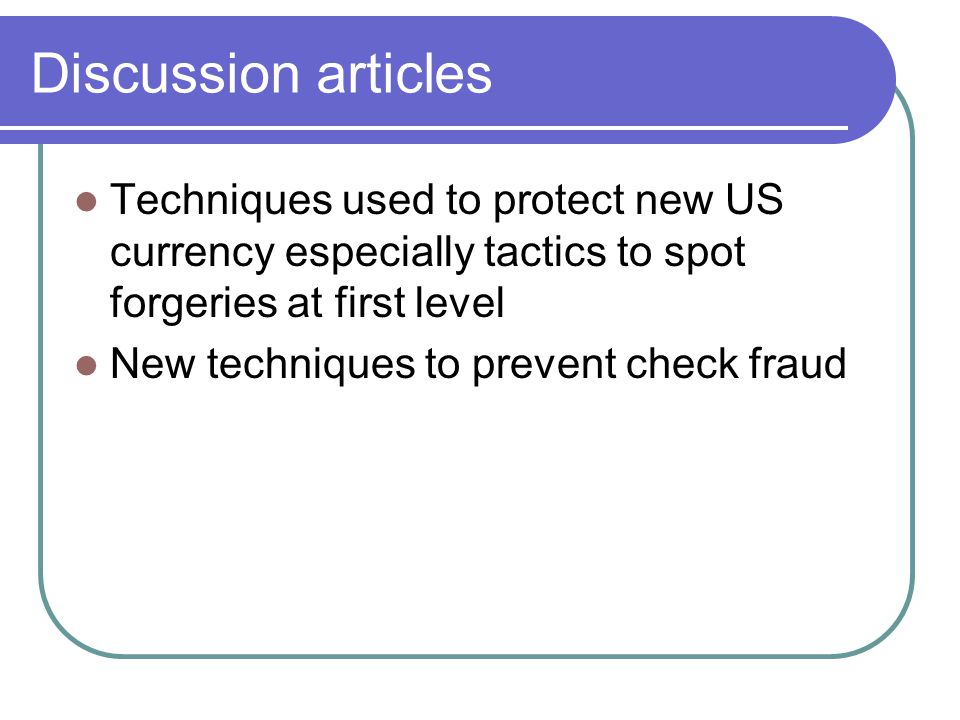 Discussion articles

- Techniques used to protect new US currency especially tactics to spot forgeries at first level
- New techniques to prevent check fraud